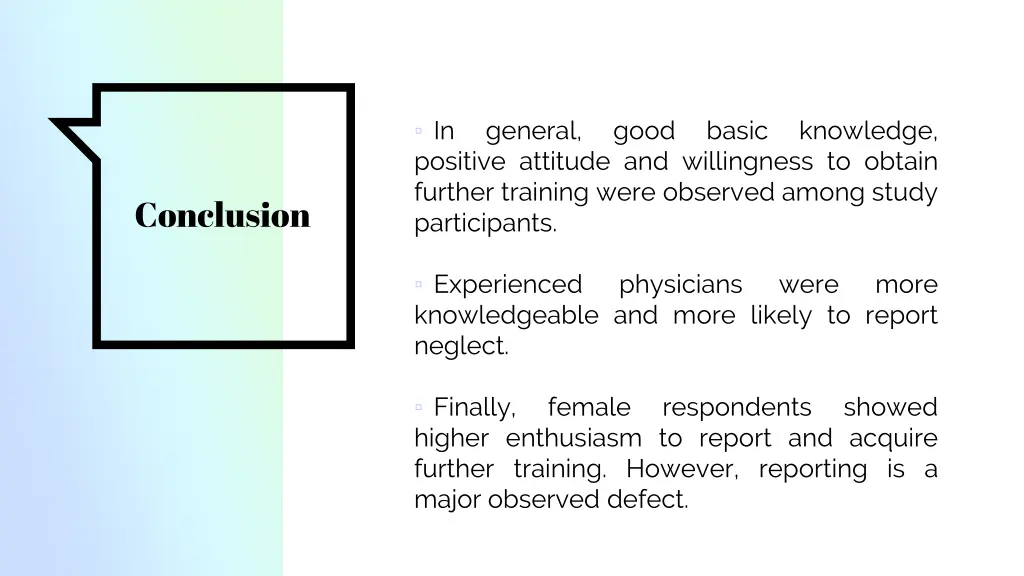 Conclusion

▫ In general, good basic knowledge, positive attitude and willingness to obtain further training were observed among study participants.

▫ Experienced physicians were more knowledgeable and more likely to report neglect.

▫ Finally, female respondents showed higher enthusiasm to report and acquire further training. However, reporting is a major observed defect.